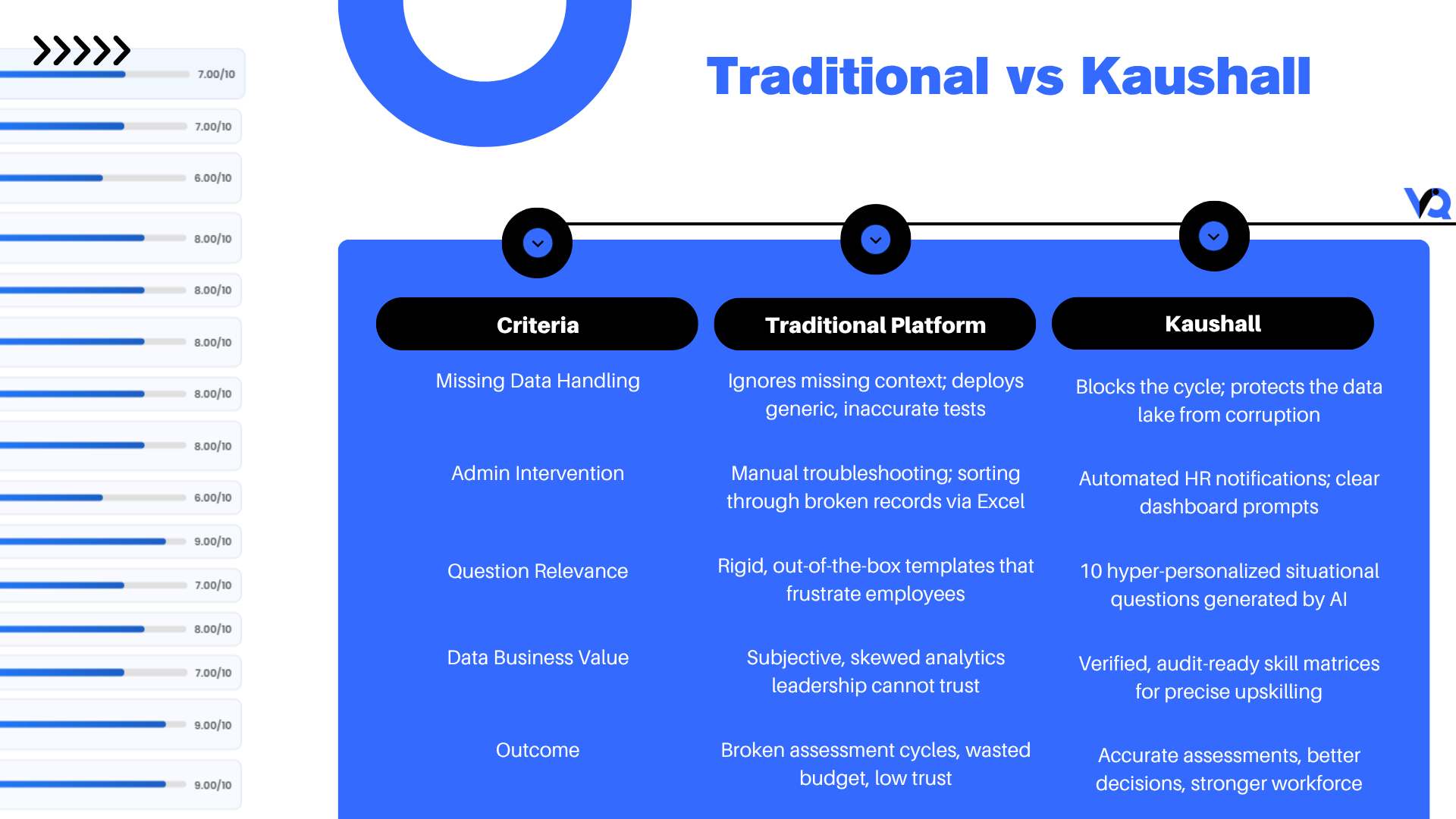 7.00/10
7.00/10
6.00/10
8.00/10
8.00/10
8.00/10
8.00/10
8.00/10
6.00/10
9.00/10
7.00/10
8.00/10
7.00/10
9.00/10
9.00/10

Traditional vs Kaushall

| Criteria | Traditional Platform | Kaushall |
|---|---|---|
| Missing Data Handling | Ignores missing context; deploys generic, inaccurate tests | Blocks the cycle; protects the data lake from corruption |
| Admin Intervention | Manual troubleshooting; sorting through broken records via Excel | Automated HR notifications; clear dashboard prompts |
| Question Relevance | Rigid, out-of-the-box templates that frustrate employees | 10 hyper-personalized situational questions generated by AI |
| Data Business Value | Subjective, skewed analytics leadership cannot trust | Verified, audit-ready skill matrices for precise upskilling |
| Outcome | Broken assessment cycles, wasted budget, low trust | Accurate assessments, better decisions, stronger workforce |